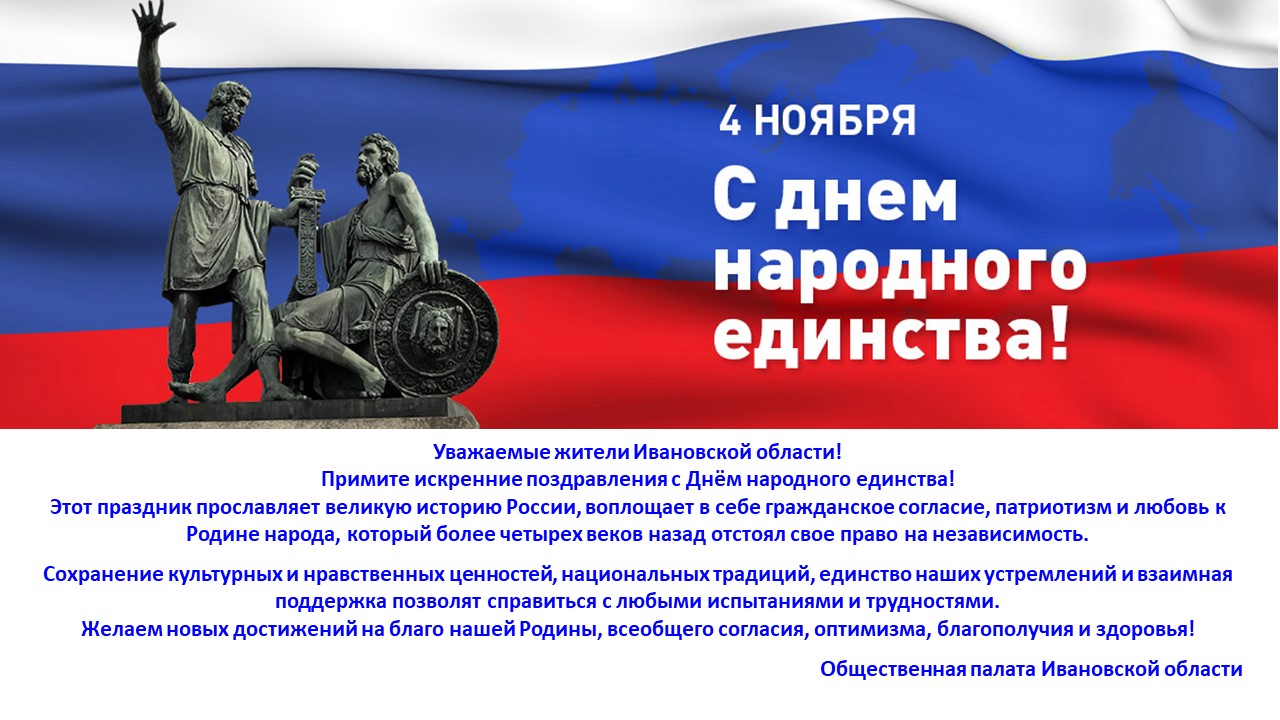 4 НОЯБРЯ

С днем народного единства!

Уважаемые жители Ивановской области!
Примите искренние поздравления с Днём народного единства!
Этот праздник прославляет великую историю России, воплощает в себе гражданское согласие, патриотизм и любовь к Родине народа, который более четырех веков назад отстоял свое право на независимость.

Сохранение культурных и нравственных ценностей, национальных традиций, единство наших устремлений и взаимная поддержка позволят справиться с любыми испытаниями и трудностями.
Желаем новых достижений на благо нашей Родины, всеобщего согласия, оптимизма, благополучия и здоровья!

Общественная палата Ивановской области